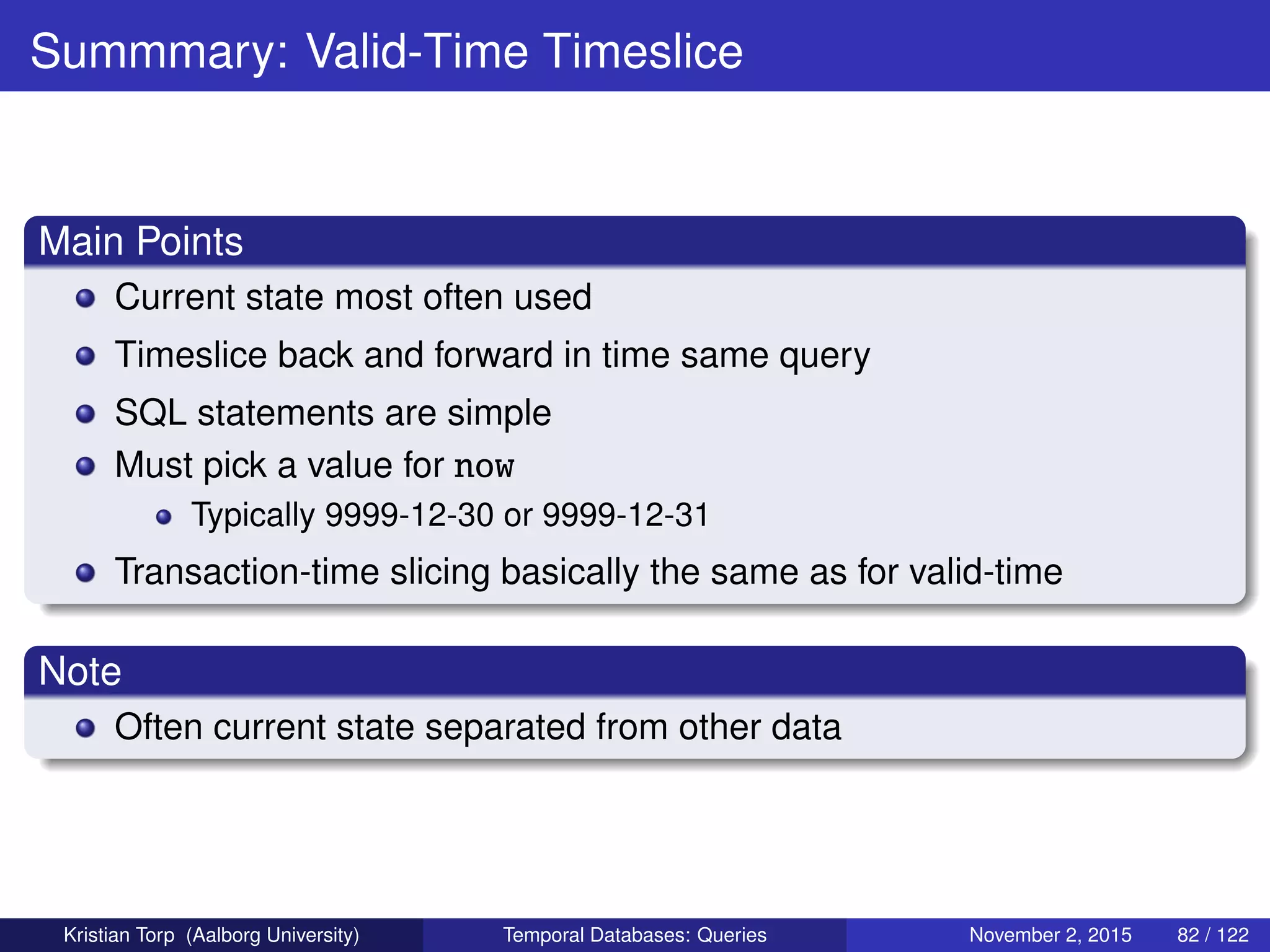 Summmary: Valid-Time Timeslice

Main Points

- Current state most often used
- Timeslice back and forward in time same query
- SQL statements are simple
- Must pick a value for now
  - Typically 9999-12-30 or 9999-12-31
- Transaction-time slicing basically the same as for valid-time

Note

- Often current state separated from other data

Kristian Torp (Aalborg University) Temporal Databases: Queries November 2, 2015 82 / 122